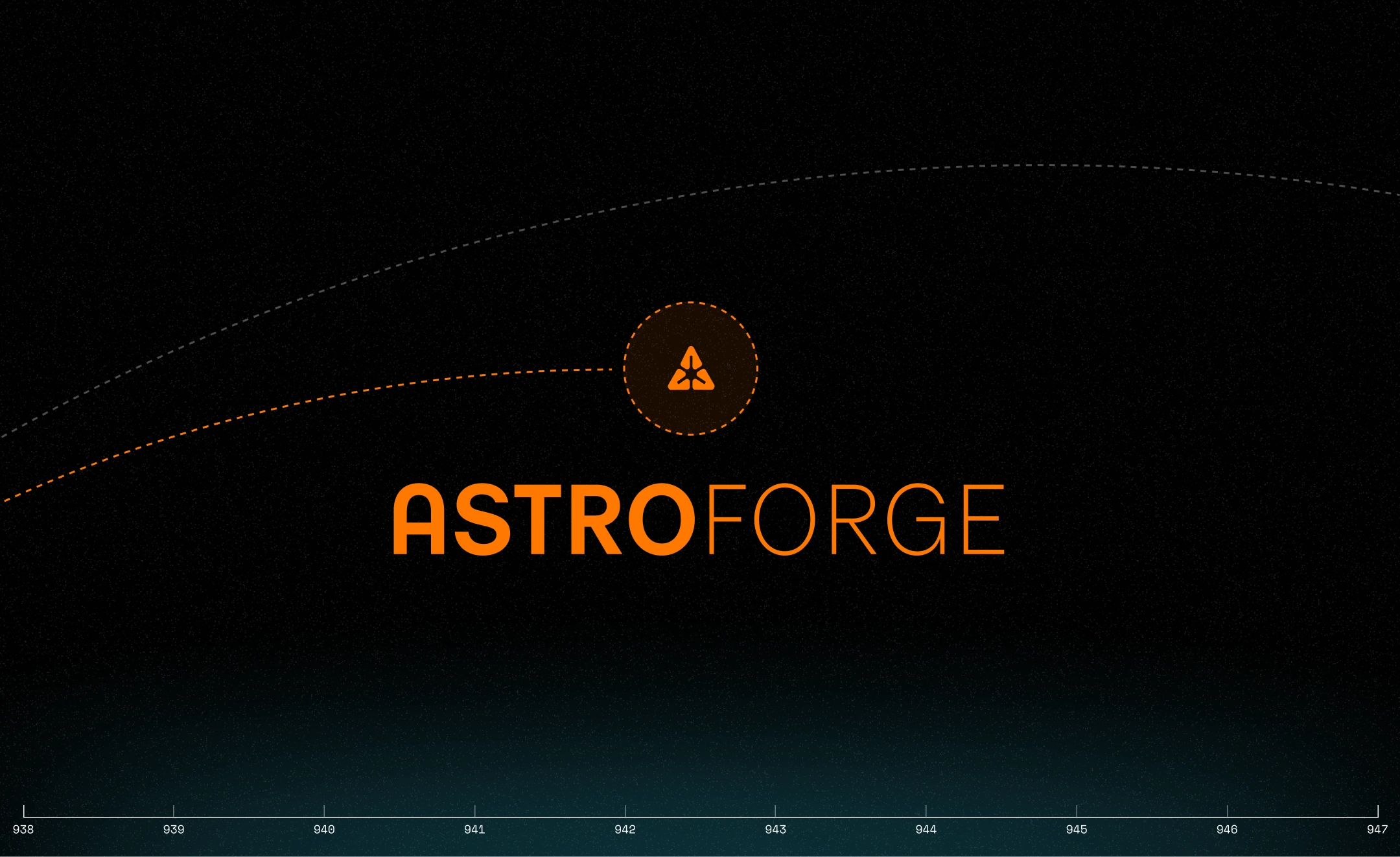 ASTROFORGE

938 939 940 941 942 943 944 945 946 947